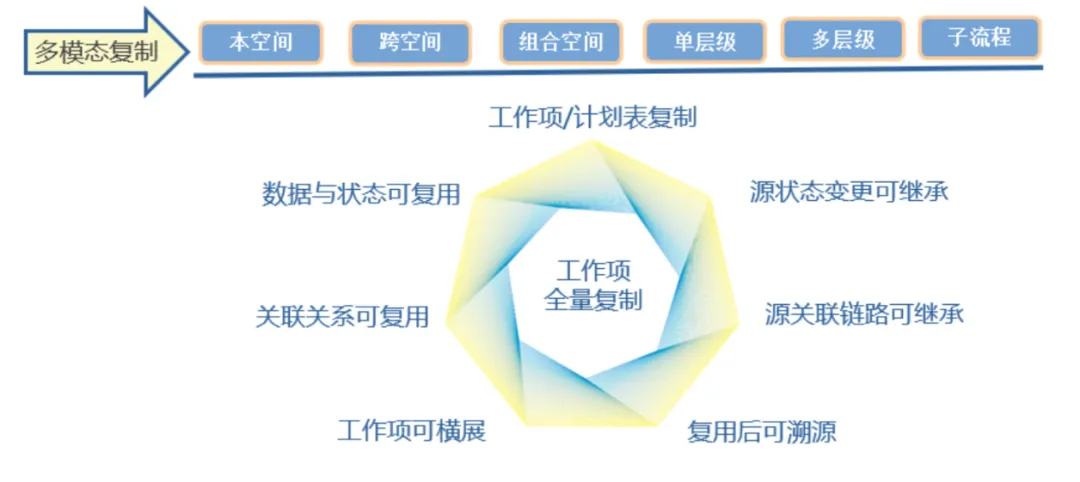 多模态复制

本空间

跨空间

组合空间

单层级

多层级

子流程

工作项/计划表复制

源状态变更可继承

源关联链路可继承

复用后可溯源

工作项可横展

关联关系可复用

数据与状态可复用

工作项
全量复制